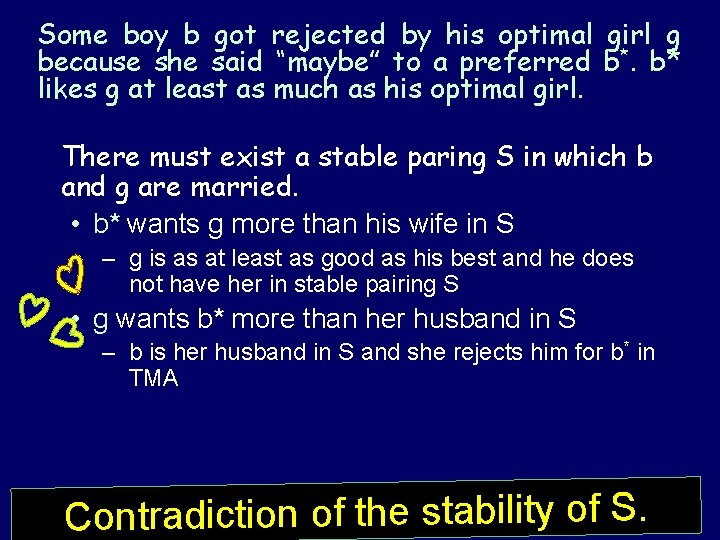 Some boy b got rejected by his optimal girl g because she said “maybe” to a preferred b*. b* likes g at least as much as his optimal girl.

There must exist a stable paring S in which b and g are married.

• b* wants g more than his wife in S

– g is as at least as good as his best and he does not have her in stable pairing S

• g wants b* more than her husband in S

– b is her husband in S and she rejects him for b* in TMA

Contradiction of the stability of S.